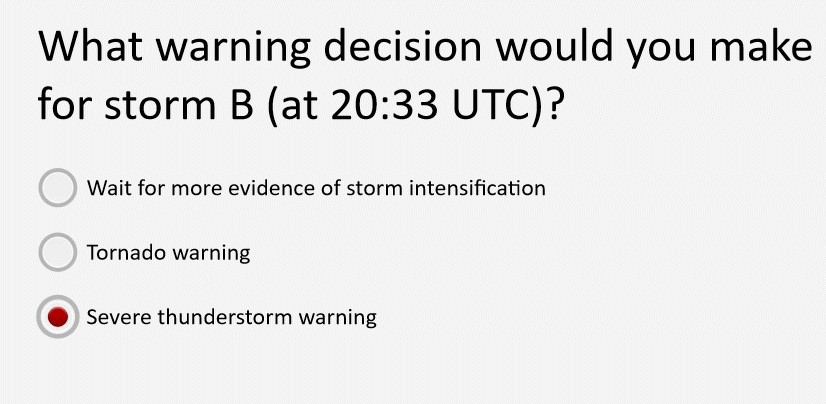 What warning decision would you make for storm B (at 20:33 UTC)?

Wait for more evidence of storm intensification

Tornado warning

Severe thunderstorm warning